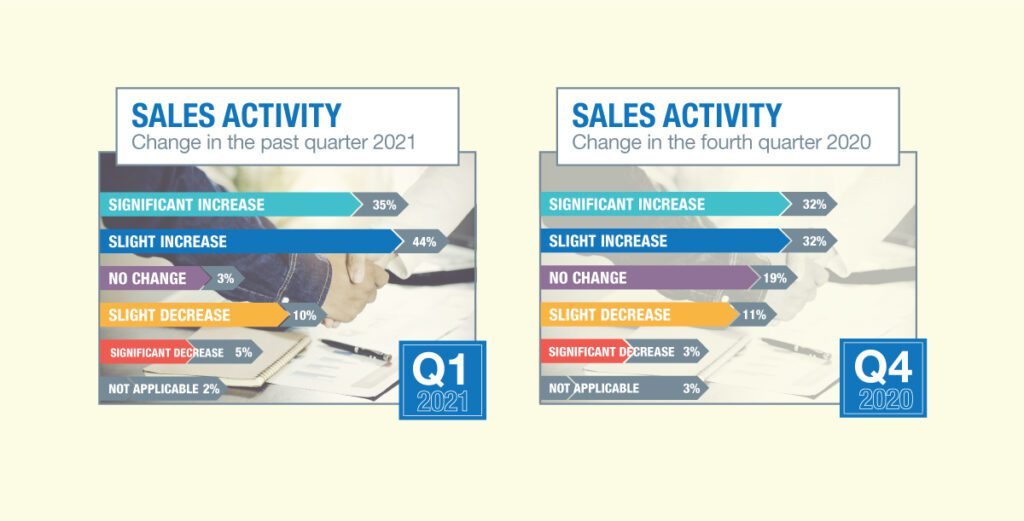 SALES ACTIVITY
Change in the past quarter 2021

SIGNIFICANT INCREASE 35%
SLIGHT INCREASE 44%
NO CHANGE 3%
SLIGHT DECREASE 10%
SIGNIFICANT DECREASE 5%
NOT APPLICABLE 2%

Q1
2021

SALES ACTIVITY
Change in the fourth quarter 2020

SIGNIFICANT INCREASE 32%
SLIGHT INCREASE 32%
NO CHANGE 19%
SLIGHT DECREASE 11%
SIGNIFICANT DECREASE 3%
NOT APPLICABLE 3%

Q4
2020